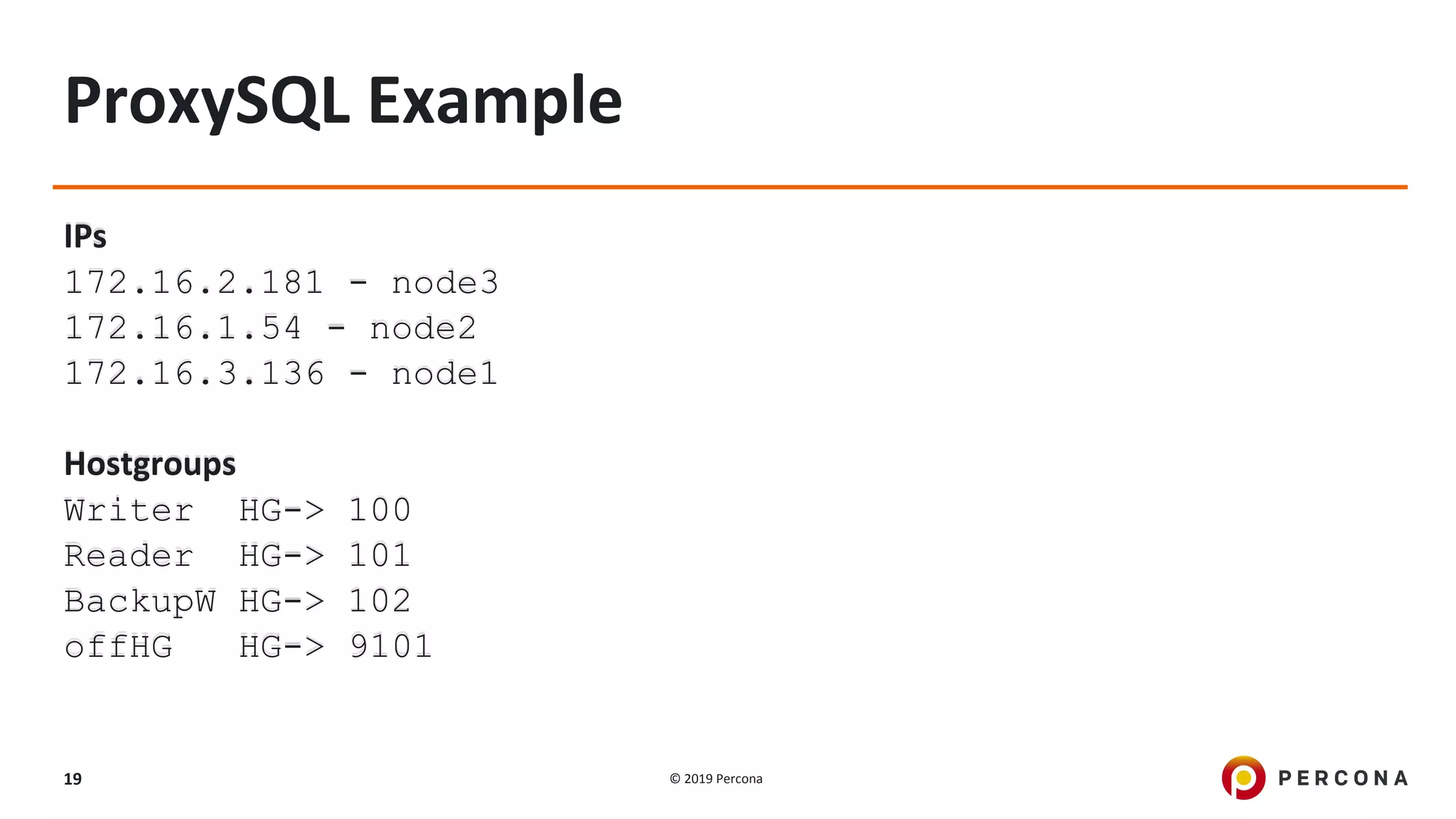 ProxySQL Example

IPs
172.16.2.181 - node3
172.16.1.54 - node2
172.16.3.136 - node1

Hostgroups
Writer HG-> 100
Reader HG-> 101
BackupW HG-> 102
offHG HG-> 9101

19

© 2019 Percona

PERCONA